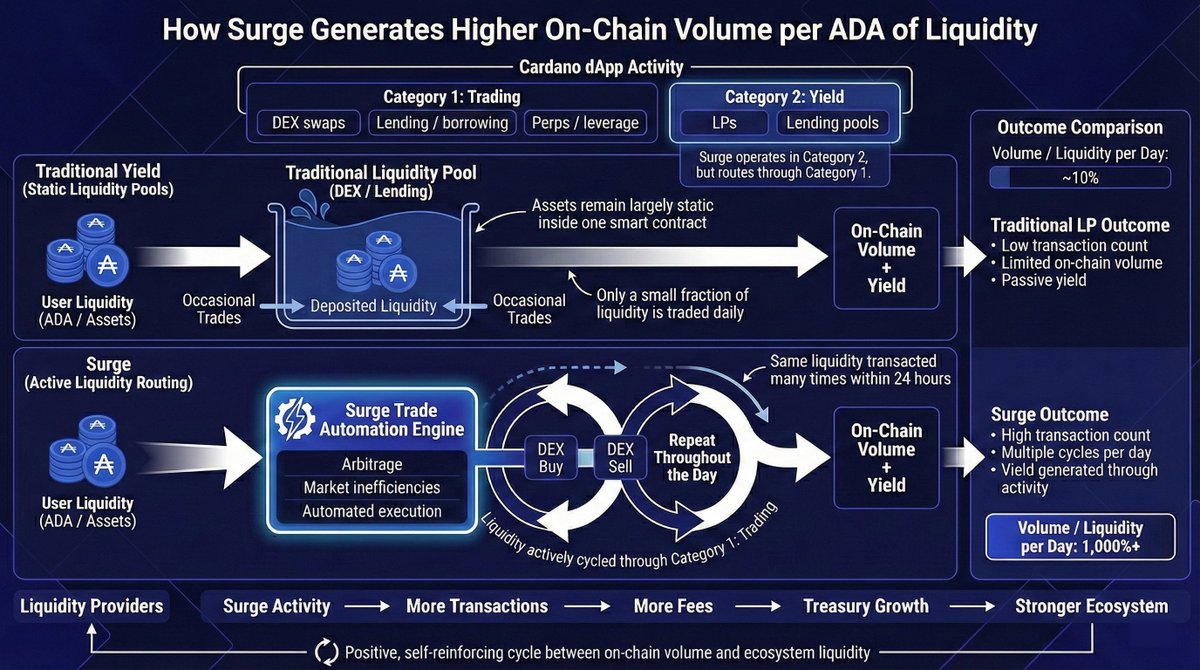 How Surge Generates Higher On-Chain Volume per ADA of Liquidity

Cardano dApp Activity

Category 1: Trading
DEX swaps
Lending / borrowing
Perps / leverage

Category 2: Yield
LPs
Lending pools

Surge operates in Category 2, but routes through Category 1.

Traditional Yield
(Static Liquidity Pools)

User Liquidity
(ADA / Assets)

Traditional Liquidity Pool
(DEX / Lending)

Occasional Trades

Deposited Liquidity

Occasional Trades

Assets remain largely static inside one smart contract

Only a small fraction of liquidity is traded daily

On-Chain Volume + Yield

Surge
(Active Liquidity Routing)

User Liquidity
(ADA / Assets)

Surge Trade Automation Engine
Arbitrage
Market inefficiencies
Automated execution

DEX Buy
DEX Sell
Repeat Throughout the Day

Same liquidity transacted many times within 24 hours

Liquidity actively cycled through Category 1: Trading

On-Chain Volume + Yield

Outcome Comparison
Volume / Liquidity per Day:
~10%

Traditional LP Outcome
• Low transaction count
• Limited on-chain volume
• Passive yield

Surge Outcome
• High transaction count
• Multiple cycles per day
• Yield generated through activity

Volume / Liquidity per Day: 1,000%+

Liquidity Providers
Surge Activity → More Transactions → More Fees → Treasury Growth → Stronger Ecosystem

Positive, self-reinforcing cycle between on-chain volume and ecosystem liquidity